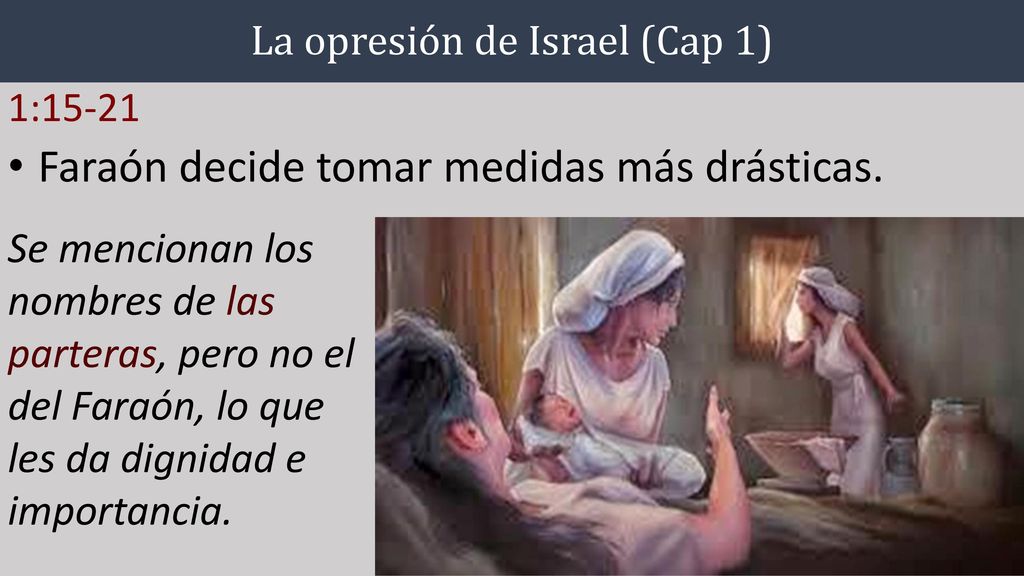 La opresión de Israel (Cap 1)

1:15-21

• Faraón decide tomar medidas más drásticas.

Se mencionan los nombres de las parteras, pero no el del Faraón, lo que les da dignidad e importancia.